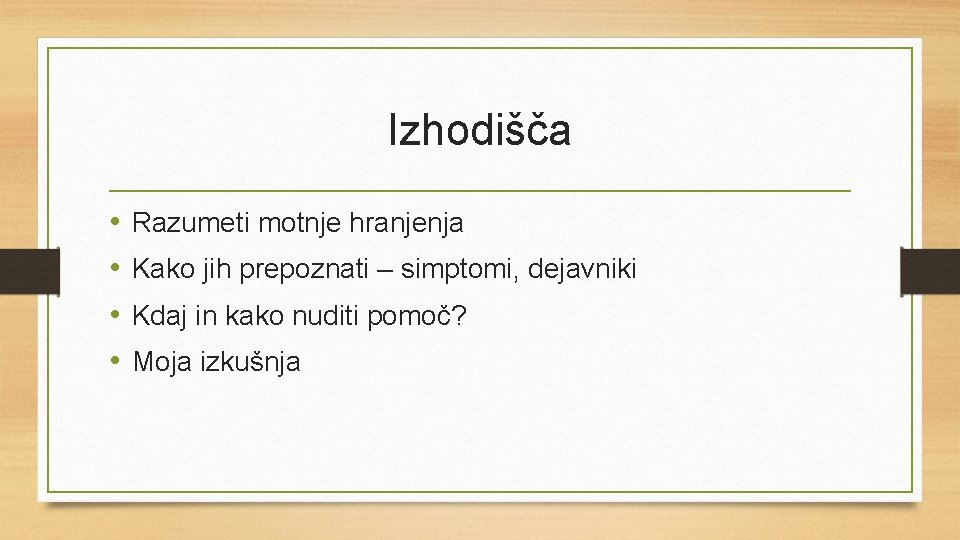 Izhodišča

• Razumeti motnje hranjenja
• Kako jih prepoznati – simptomi, dejavniki
• Kdaj in kako nuditi pomoč?
• Moja izkušnja